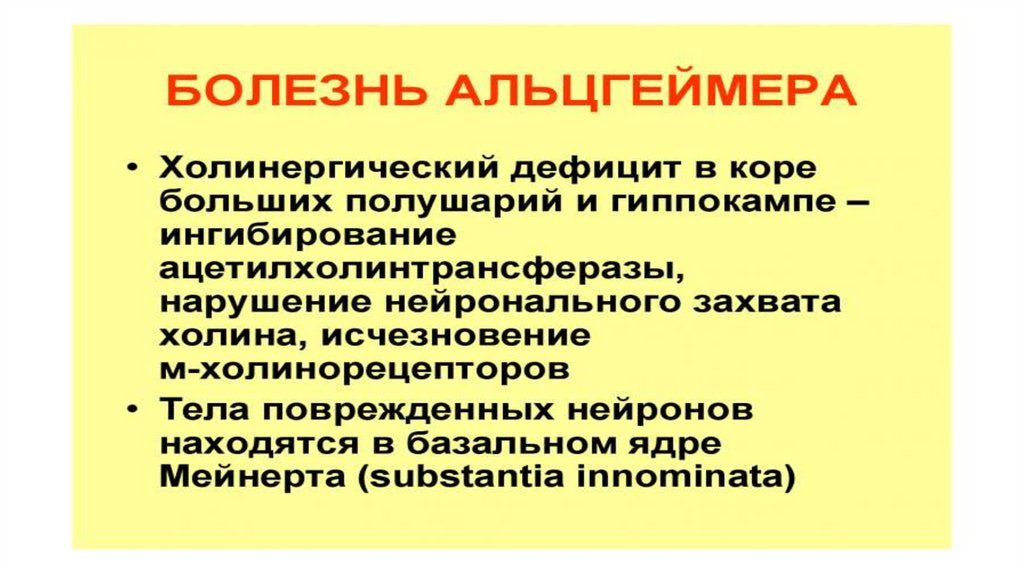 БОЛЕЗНЬ АЛЬЦГЕЙМЕРА

• Холинергический дефицит в коре больших полушарий и гиппокампе – ингибирование ацетилхолинтрансферазы, нарушение нейронального захвата холина, исчезновение м-холинорецепторов

• Тела поврежденных нейронов находятся в базальном ядре Мейнерта (substantia innominata)